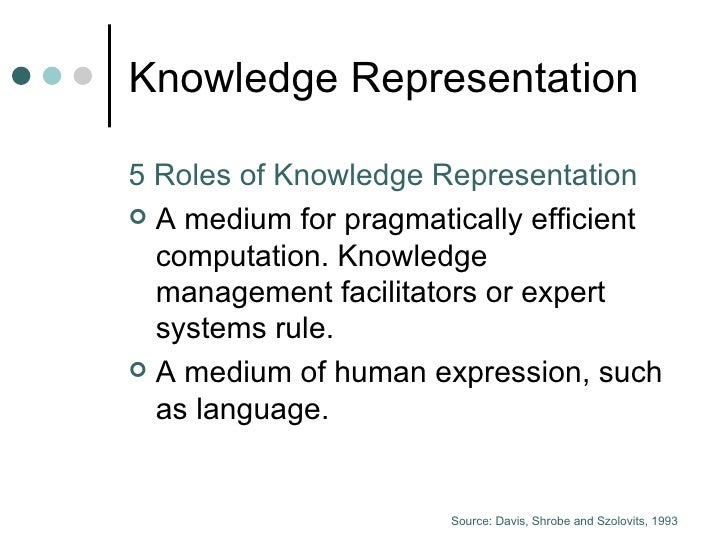 Knowledge Representation

5 Roles of Knowledge Representation

A medium for pragmatically efficient computation. Knowledge management facilitators or expert systems rule.

A medium of human expression, such as language.

Source: Davis, Shrobe and Szolovits, 1993